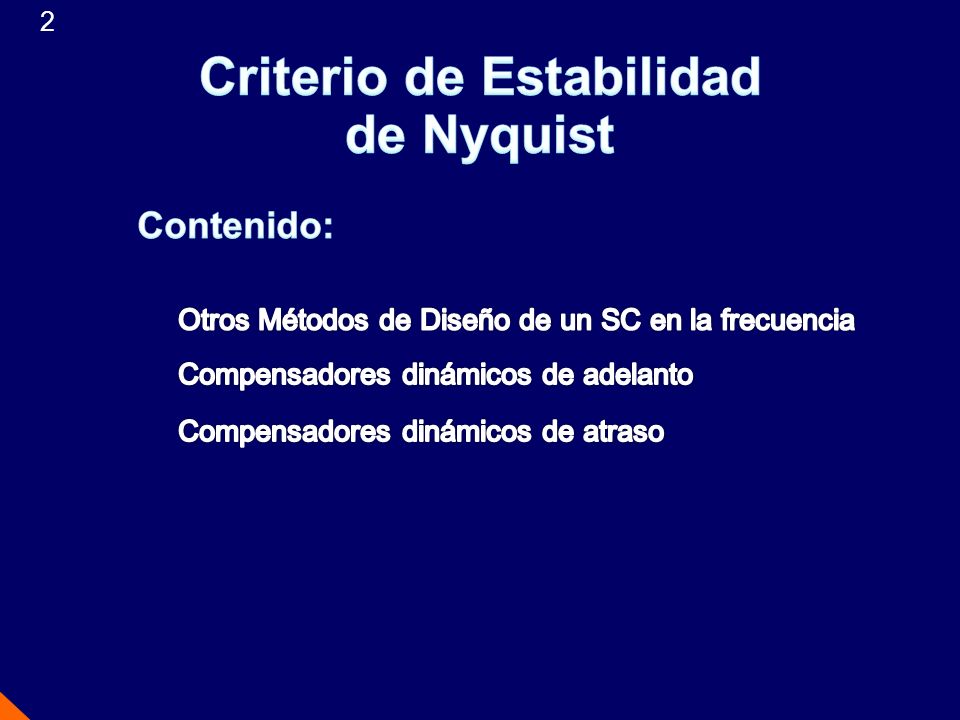 2

Criterio de Estabilidad de Nyquist

Contenido:

Otros Métodos de Diseño de un SC en la frecuencia

Compensadores dinámicos de adelanto

Compensadores dinámicos de atraso